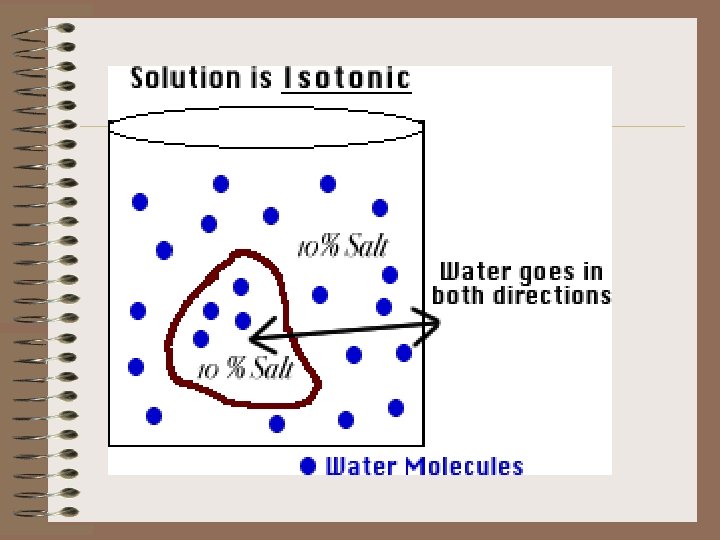 Solution is Isotonic

10% Salt

Water goes in both directions

10 % Salt

Water Molecules